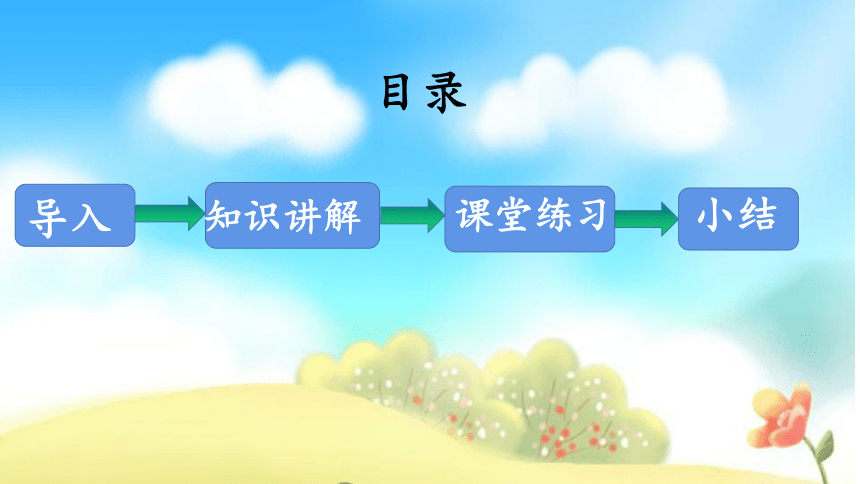 目录

导入

知识讲解

课堂练习

小结